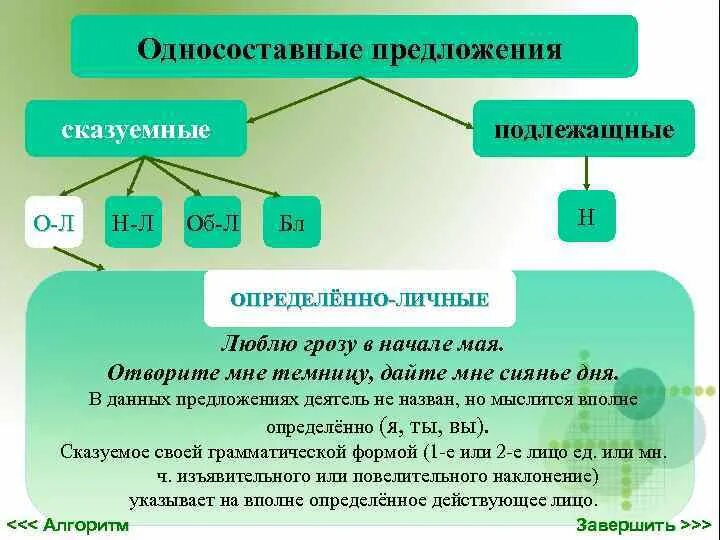 Односоставные предложения

сказуемные

подлежащные

О-Л

Н-Л

Об-Л

Бл

Н

ОПРЕДЕЛЁННО-ЛИЧНЫЕ

Люблю грозу в начале мая.
Отворите мне темницу, дайте мне сиянье дня.
В данных предложениях деятель не назван, но мыслится вполне определённо (я, ты, вы).
Сказуемое своей грамматической формой (1-е или 2-е лицо ед. или мн. ч. изъявительного или повелительного наклонение) указывает на вполне определённое действующее лицо.

<<< Алгоритм

Завершить >>>